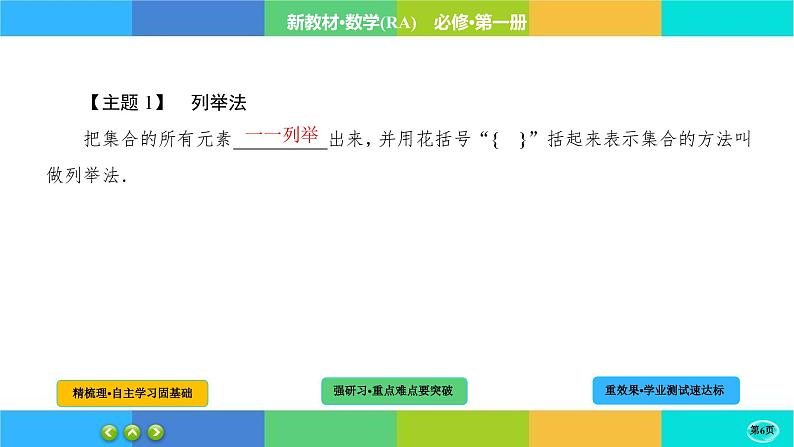 新教材·数学(RA)　必修·第一册

【主题 1】　列举法

把集合的所有元素 一一列举 出来，并用花括号“{　}”括起来表示集合的方法叫做列举法.

精梳理·自主学习固基础

强研习·重点难点要突破

重效果·学业测试速达标

第6页